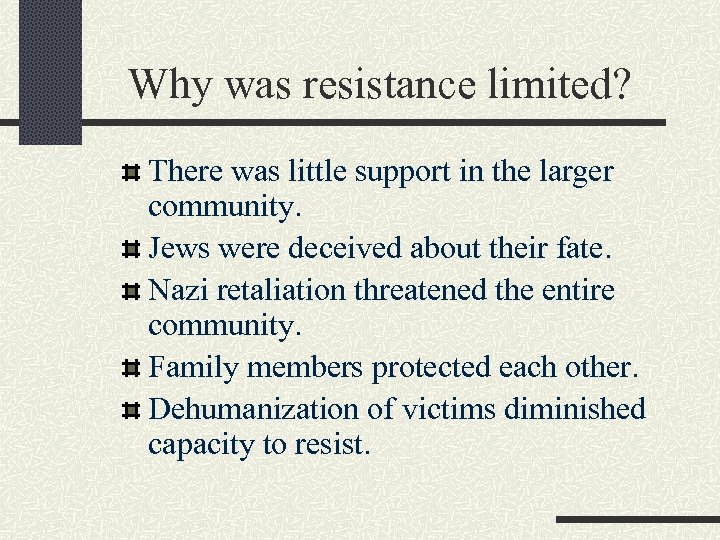 Why was resistance limited?

There was little support in the larger community.

Jews were deceived about their fate.

Nazi retaliation threatened the entire community.

Family members protected each other.

Dehumanization of victims diminished capacity to resist.